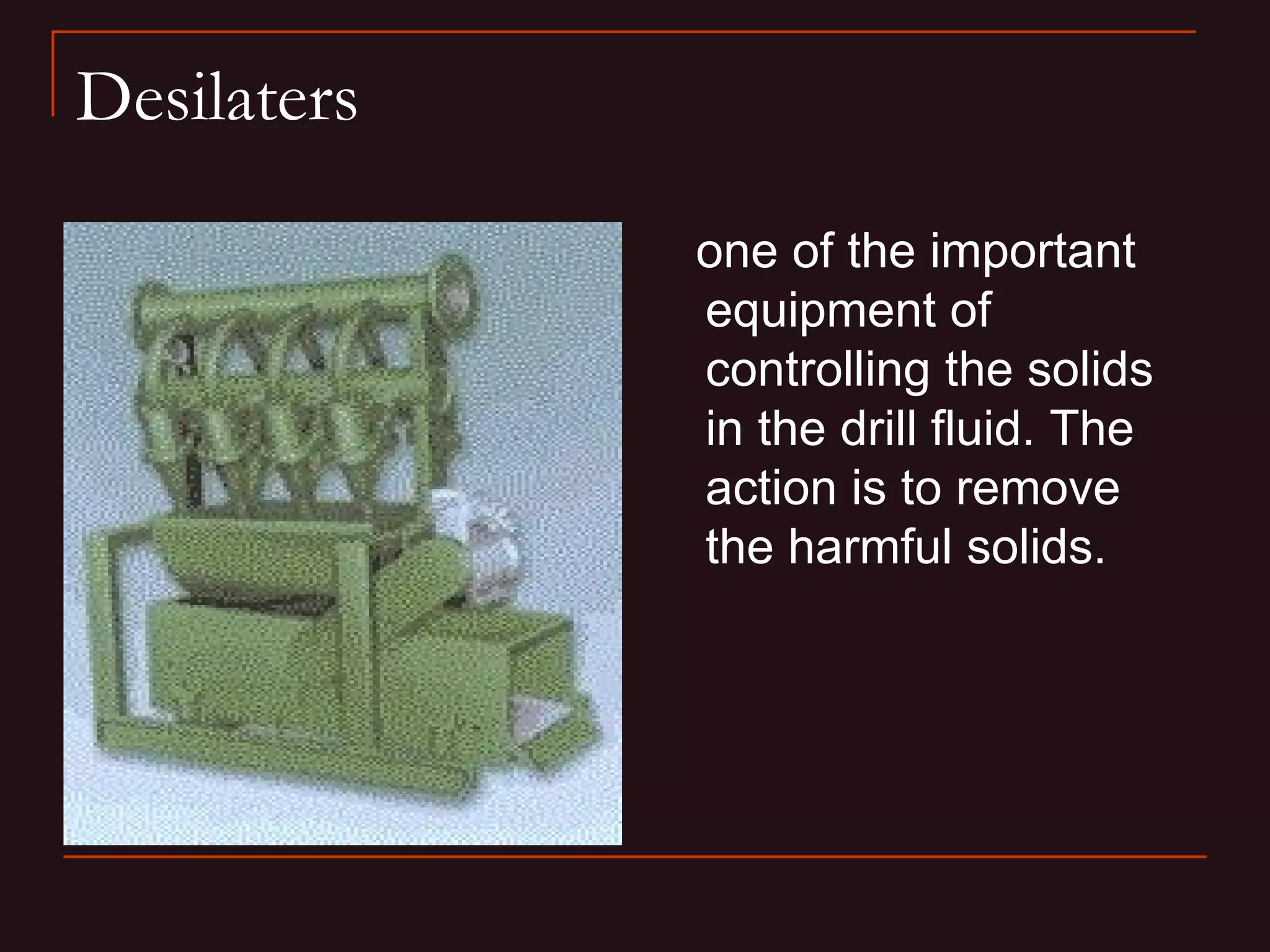 Desilaters

one of the important equipment of controlling the solids in the drill fluid. The action is to remove the harmful solids.